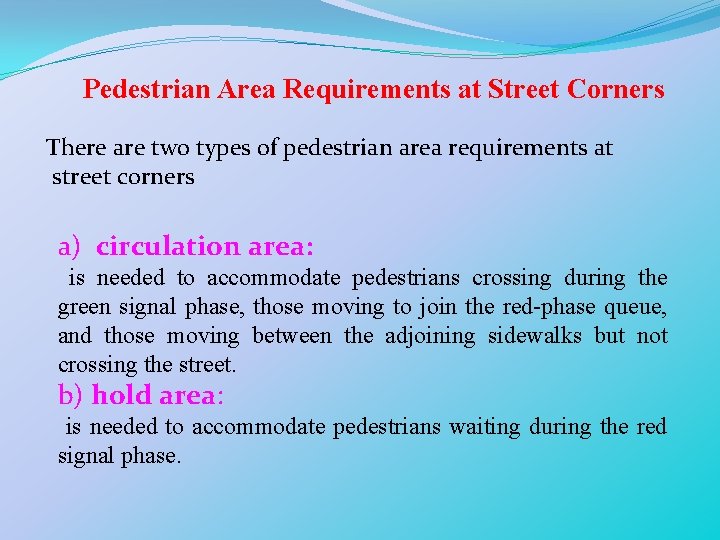 Pedestrian Area Requirements at Street Corners

There are two types of pedestrian area requirements at street corners

a) circulation area:
is needed to accommodate pedestrians crossing during the green signal phase, those moving to join the red-phase queue, and those moving between the adjoining sidewalks but not crossing the street.

b) hold area:
is needed to accommodate pedestrians waiting during the red signal phase.